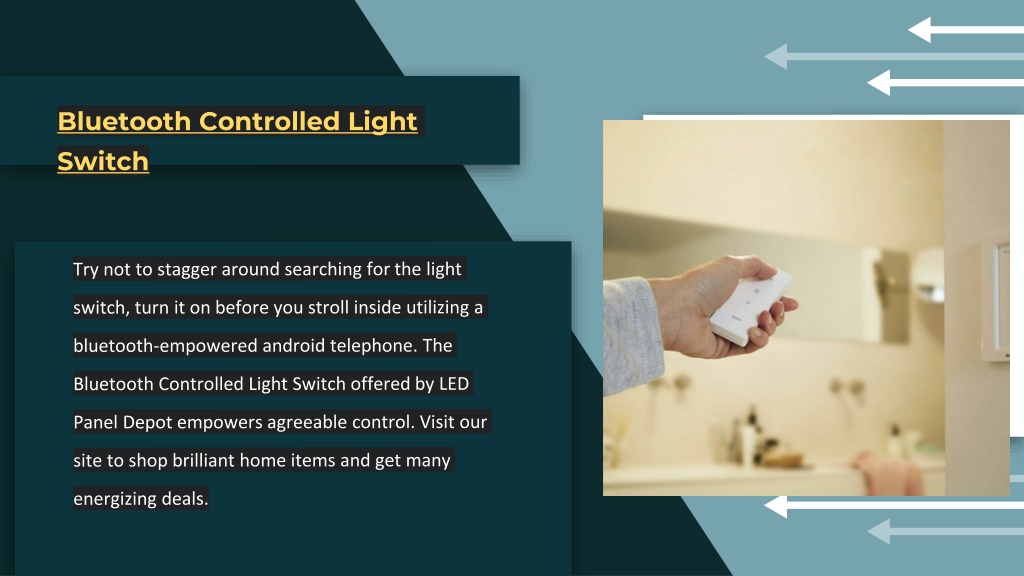 Bluetooth Controlled Light Switch

Try not to stagger around searching for the light switch, turn it on before you stroll inside utilizing a bluetooth-empowered android telephone. The Bluetooth Controlled Light Switch offered by LED Panel Depot empowers agreeable control. Visit our site to shop brilliant home items and get many energizing deals.